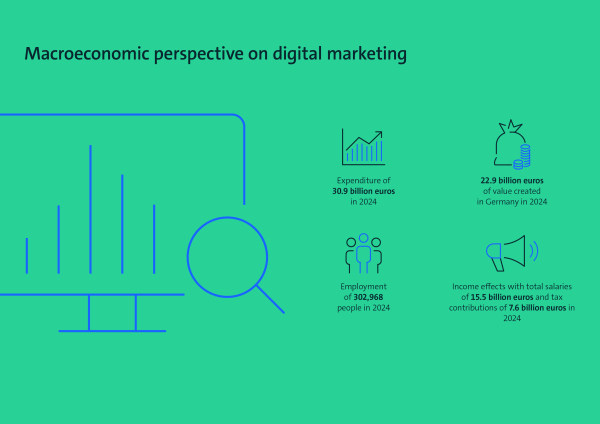 Macroeconomic perspective on digital marketing

Expenditure of 30.9 billion euros in 2024

22.9 billion euros of value created in Germany in 2024

Employment of 302,968 people in 2024

Income effects with total salaries of 15.5 billion euros and tax contributions of 7.6 billion euros in 2024